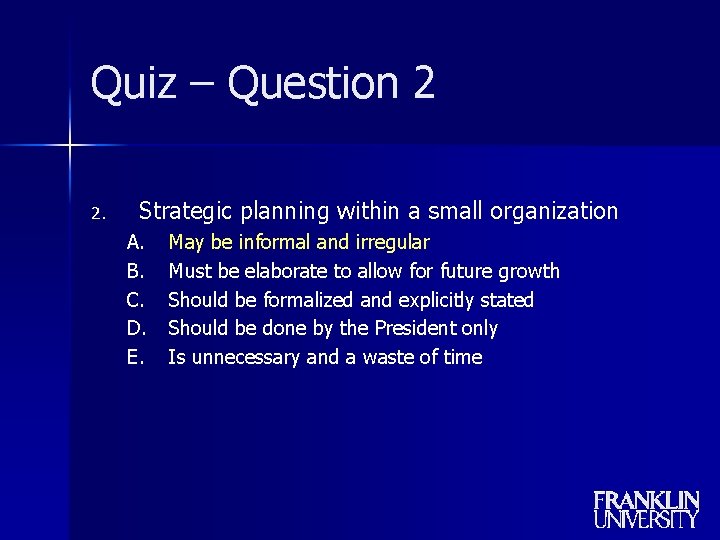 Quiz – Question 2

2. Strategic planning within a small organization

A. May be informal and irregular
B. Must be elaborate to allow for future growth
C. Should be formalized and explicitly stated
D. Should be done by the President only
E. Is unnecessary and a waste of time

FRANKLIN UNIVERSITY